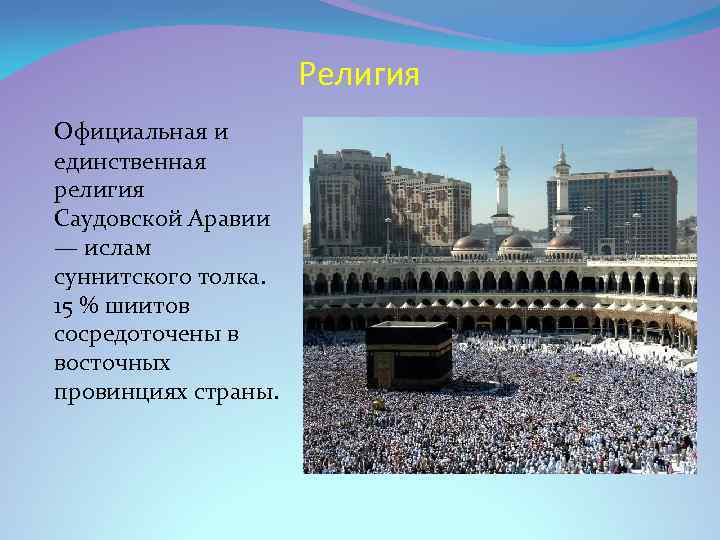 Религия

Официальная и единственная религия Саудовской Аравии — ислам суннитского толка. 15 % шиитов сосредоточены в восточных провинциях страны.